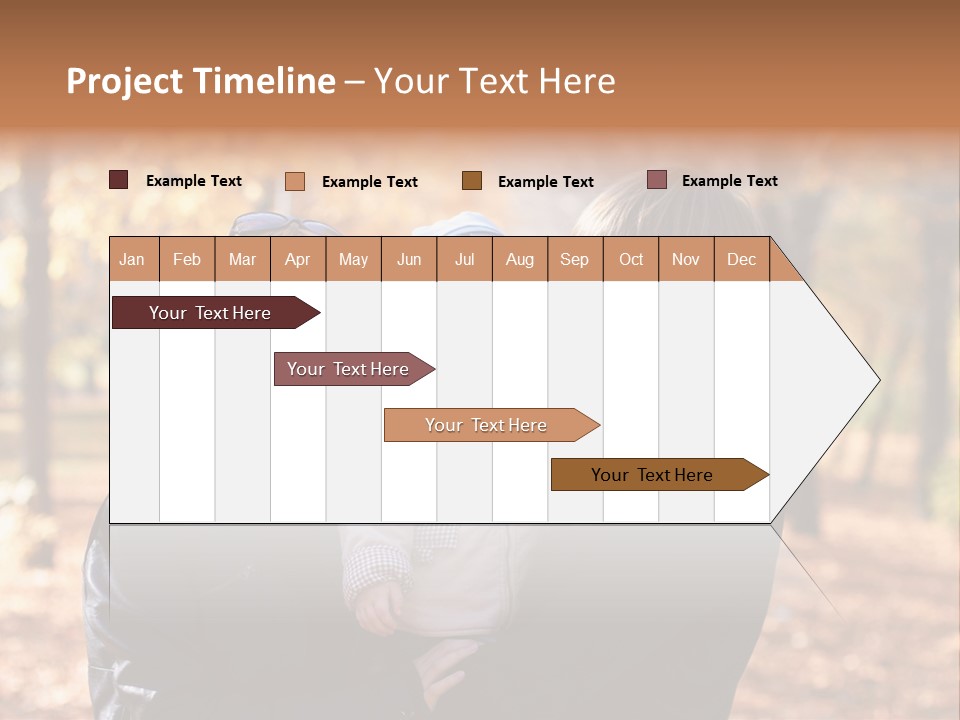 Project Timeline – Your Text Here

Example Text
Example Text
Example Text
Example Text

| Jan | Feb | Mar | Apr | May | Jun | Jul | Aug | Sep | Oct | Nov | Dec |
|---|---|---|---|---|---|---|---|---|---|---|---|

Your Text Here
Your Text Here
Your Text Here
Your Text Here